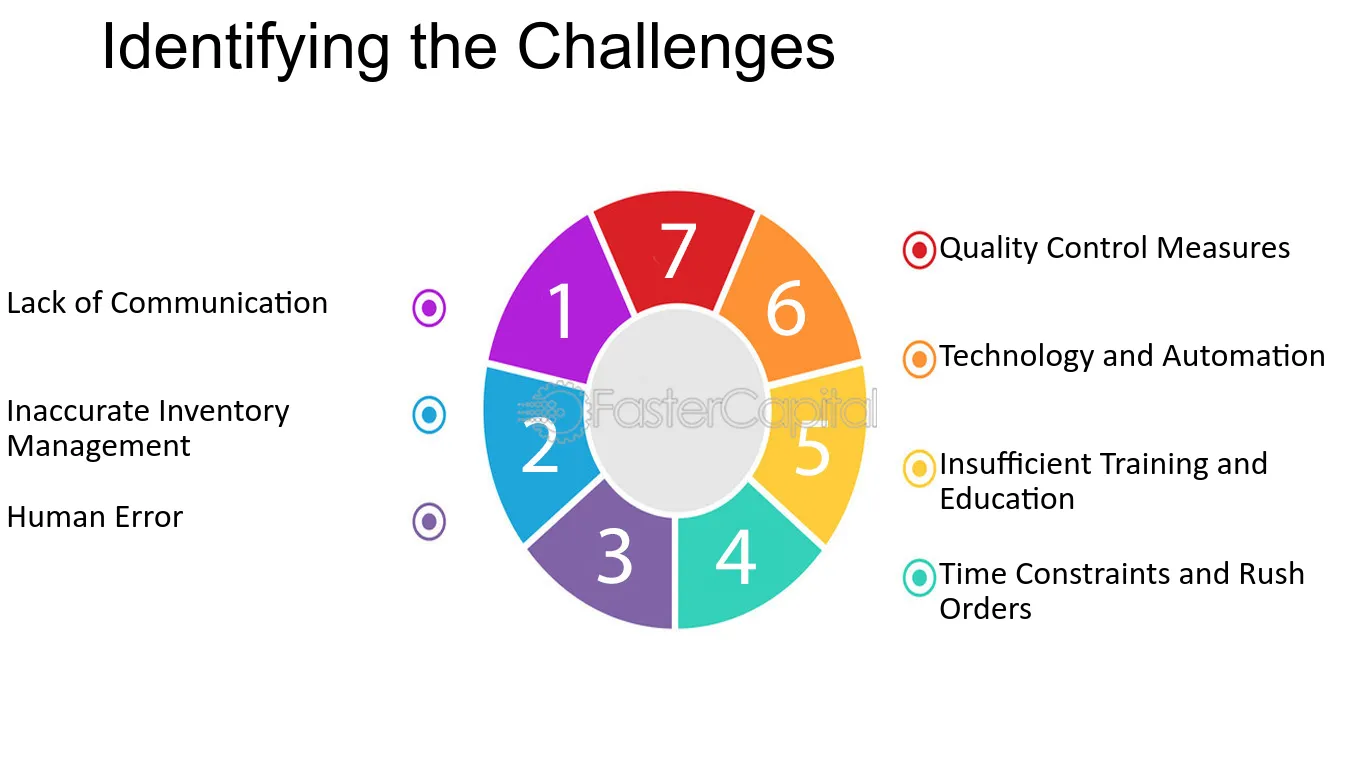 Identifying the Challenges

Lack of Communication

Inaccurate Inventory Management

Human Error

7

1

6

2

5

3

4

Quality Control Measures

Technology and Automation

Insufficient Training and Education

Time Constraints and Rush Orders

FasterCapital